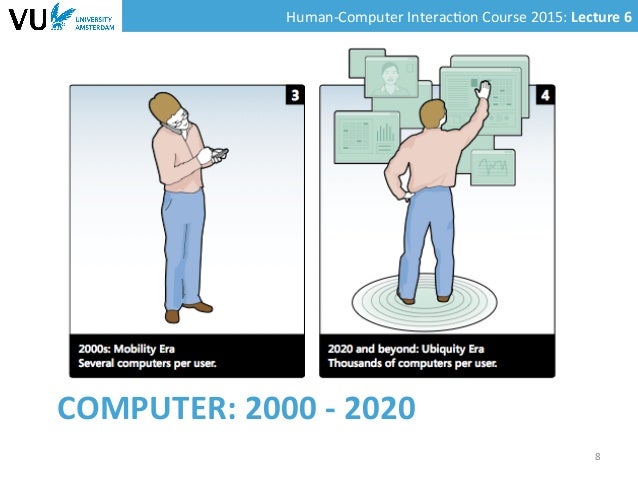 VU UNIVERSITY AMSTERDAM

Human-Computer Interaction Course 2015: Lecture 6

3

2000s: Mobility Era
Several computers per user.

4

2020 and beyond: Ubiquity Era
Thousands of computers per user.

COMPUTER: 2000 - 2020

8